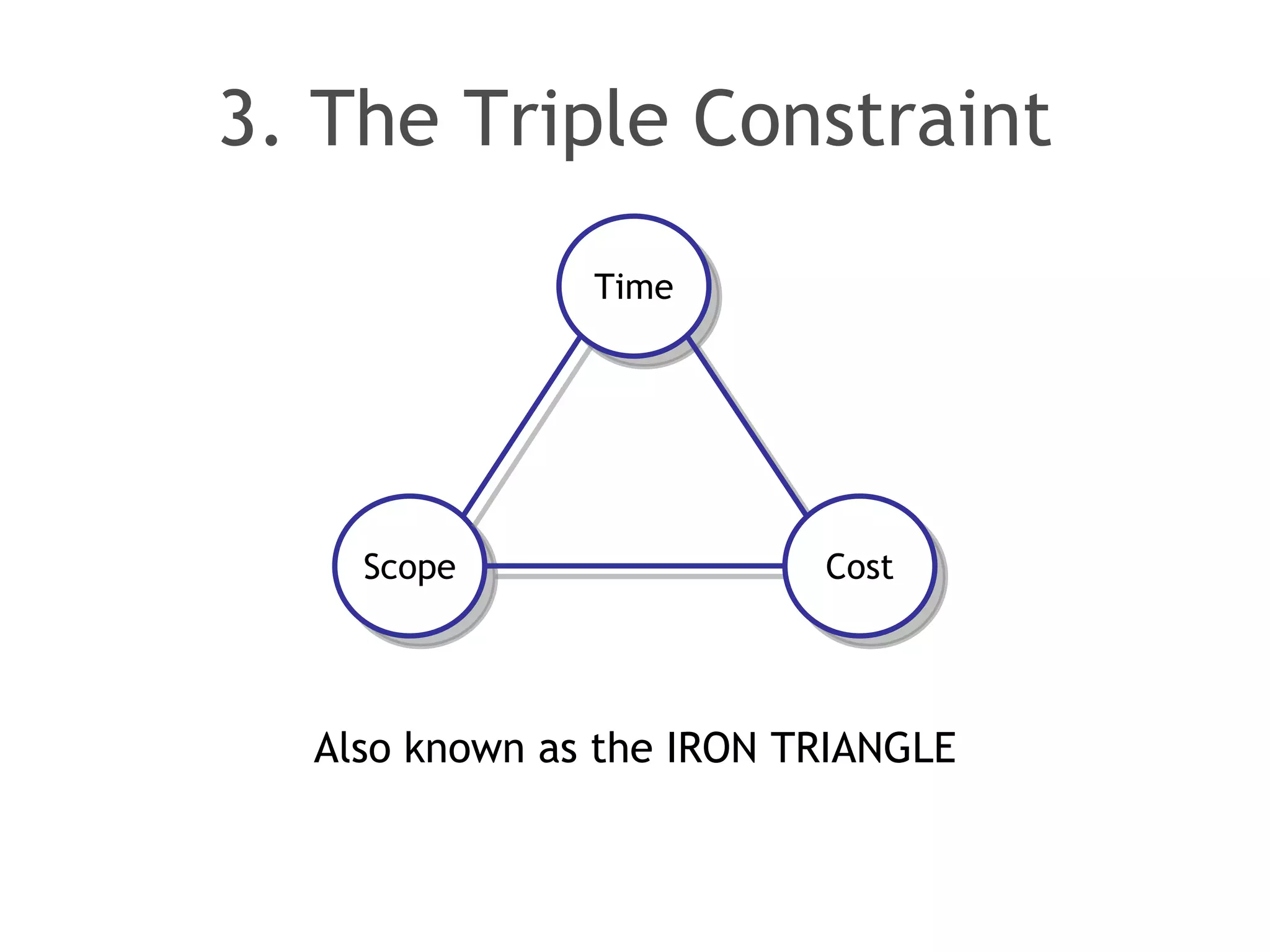 3. The Triple Constraint

Time

Scope

Cost

Also known as the IRON TRIANGLE